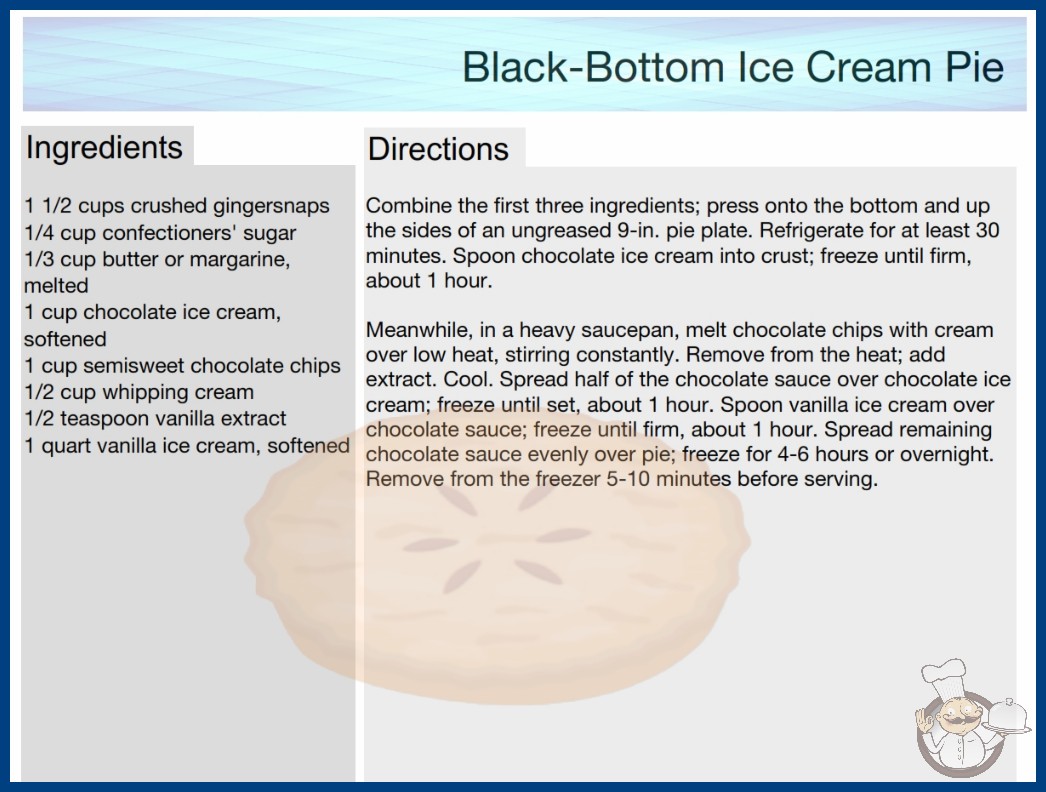 Black-Bottom Ice Cream Pie

Ingredients

1 1/2 cups crushed gingersnaps
1/4 cup confectioners' sugar
1/3 cup butter or margarine, melted
1 cup chocolate ice cream, softened
1 cup semisweet chocolate chips
1/2 cup whipping cream
1/2 teaspoon vanilla extract
1 quart vanilla ice cream, softened

Directions

Combine the first three ingredients; press onto the bottom and up the sides of an ungreased 9-in. pie plate. Refrigerate for at least 30 minutes. Spoon chocolate ice cream into crust; freeze until firm, about 1 hour.

Meanwhile, in a heavy saucepan, melt chocolate chips with cream over low heat, stirring constantly. Remove from the heat; add extract. Cool. Spread half of the chocolate sauce over chocolate ice cream; freeze until set, about 1 hour. Spoon vanilla ice cream over chocolate sauce; freeze until firm, about 1 hour. Spread remaining chocolate sauce evenly over pie; freeze for 4-6 hours or overnight. Remove from the freezer 5-10 minutes before serving.